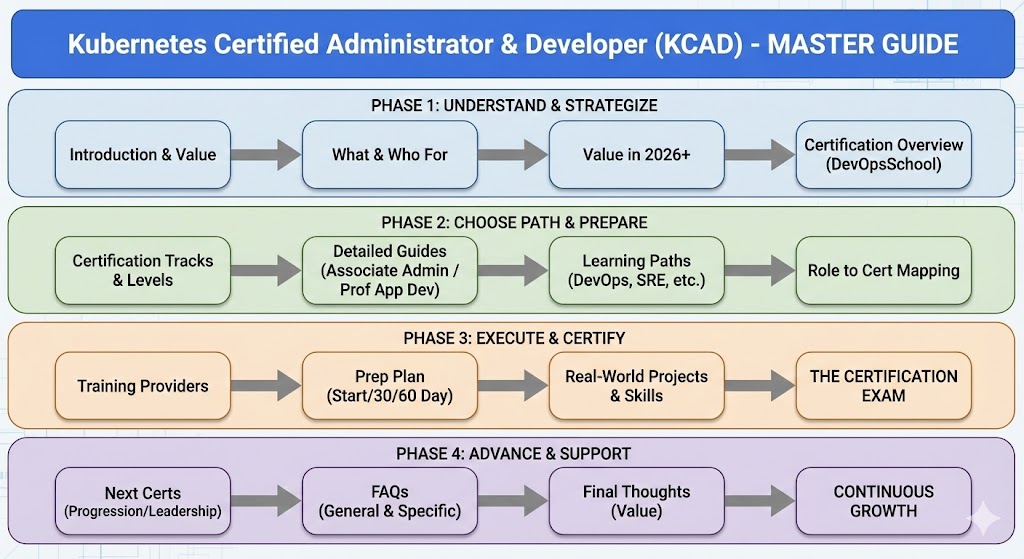 Kubernetes Certified Administrator & Developer (KCAD) - MASTER GUIDE

PHASE 1: UNDERSTAND & STRATEGIZE

Introduction & Value

What & Who For

Value in 2026+

Certification Overview (DevOpsSchool)

PHASE 2: CHOOSE PATH & PREPARE

Certification Tracks & Levels

Detailed Guides (Associate Admin / Prof App Dev)

Learning Paths (DevOps, SRE, etc.)

Role to Cert Mapping

PHASE 3: EXECUTE & CERTIFY

Training Providers

Prep Plan (Start/30/60 Day)

Real-World Projects & Skills

THE CERTIFICATION EXAM

PHASE 4: ADVANCE & SUPPORT

Next Certs (Progression/Leadership)

FAQs (General & Specific)

Final Thoughts (Value)

CONTINUOUS GROWTH